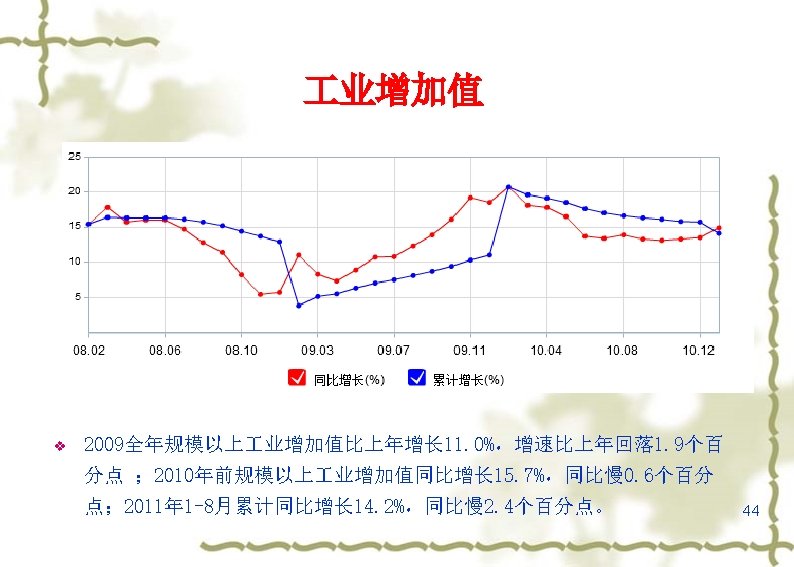 工业增加值

25
20
15
10
5

08.02 08.06 08.10 09.03 09.07 09.11 10.04 10.08 10.12

同比增长(%) 累计增长(%)

❖ 2009全年规模以上工业增加值比上年增长11.0%，增速比上年回落1.9个百分点 ；2010年前规模以上工业增加值同比增长15.7%，同比慢0.6个百分点；2011年1-8月累计同比增长14.2%，同比慢2.4个百分点。

44